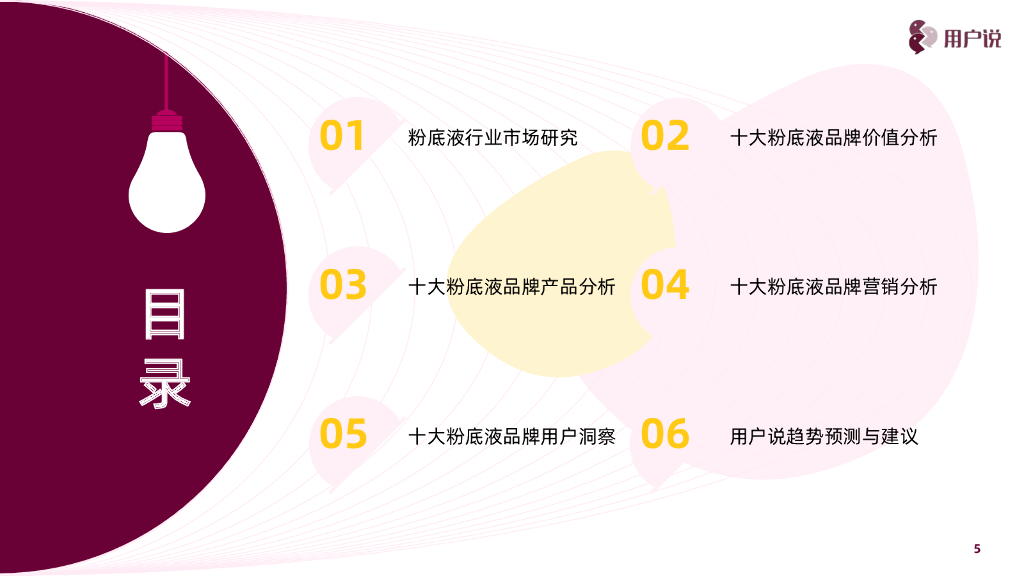 用户说

目录

01 粉底液行业市场研究

02 十大粉底液品牌价值分析

03 十大粉底液品牌产品分析

04 十大粉底液品牌营销分析

05 十大粉底液品牌用户洞察

06 用户说趋势预测与建议

5